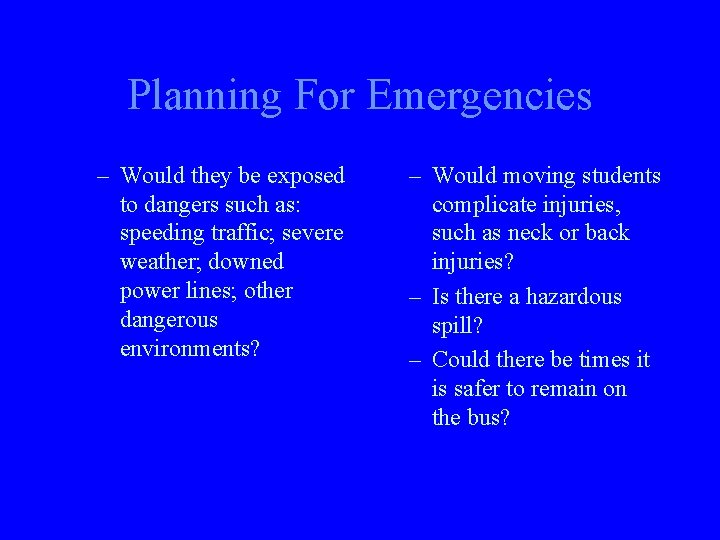 Planning For Emergencies

– Would they be exposed to dangers such as: speeding traffic; severe weather; downed power lines; other dangerous environments?

– Would moving students complicate injuries, such as neck or back injuries?

– Is there a hazardous spill?

– Could there be times it is safer to remain on the bus?